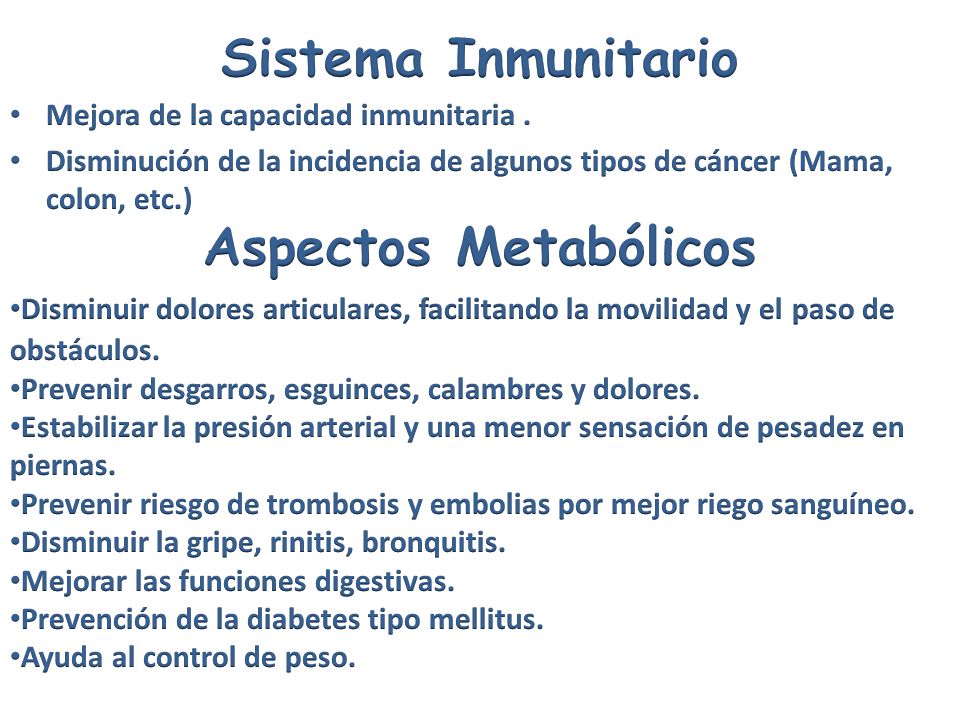 Sistema Inmunitario

• Mejora de la capacidad inmunitaria .

• Disminución de la incidencia de algunos tipos de cáncer (Mama, colon, etc.)

Aspectos Metabólicos

•Disminuir dolores articulares, facilitando la movilidad y el paso de obstáculos.
•Prevenir desgarros, esguinces, calambres y dolores.
•Estabilizar la presión arterial y una menor sensación de pesadez en piernas.
•Prevenir riesgo de trombosis y embolias por mejor riego sanguíneo.
•Disminuir la gripe, rinitis, bronquitis.
•Mejorar las funciones digestivas.
•Prevención de la diabetes tipo mellitus.
•Ayuda al control de peso.